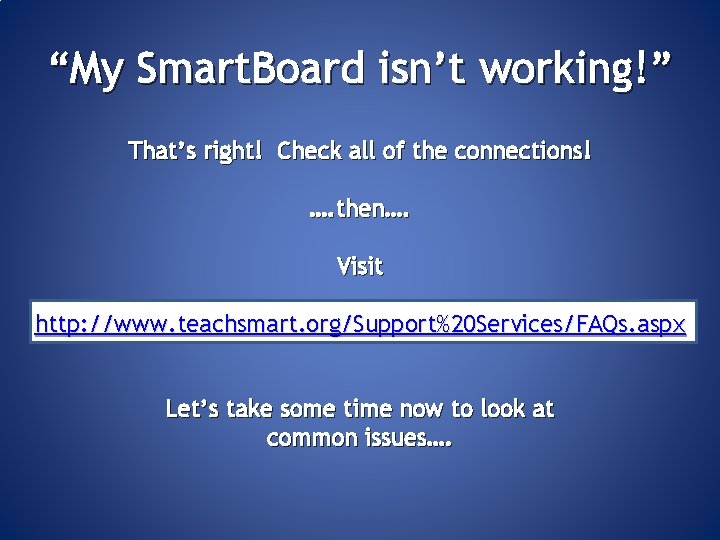 “My SmartBoard isn’t working!”

That’s right!  Check all of the connections!

….then….

Visit

http://www.teachsmart.org/Support%20Services/FAQs.aspx

Let’s take some time now to look at common issues….